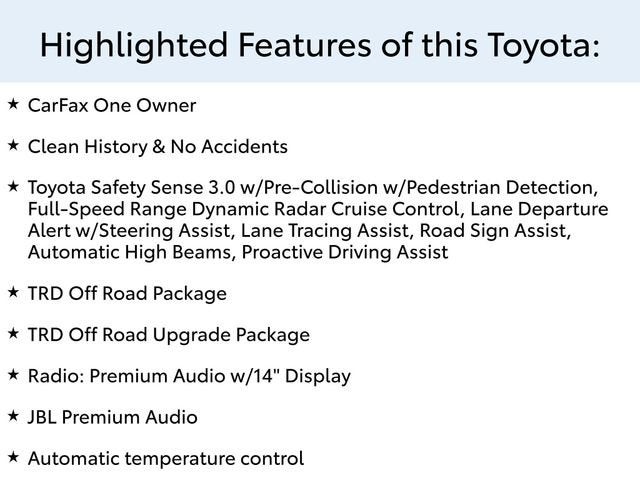 Highlighted Features of this Toyota:

★ CarFax One Owner

★ Clean History & No Accidents

★ Toyota Safety Sense 3.0 w/Pre-Collision w/Pedestrian Detection, Full-Speed Range Dynamic Radar Cruise Control, Lane Departure Alert w/Steering Assist, Lane Tracing Assist, Road Sign Assist, Automatic High Beams, Proactive Driving Assist

★ TRD Off Road Package

★ TRD Off Road Upgrade Package

★ Radio: Premium Audio w/14" Display

★ JBL Premium Audio

★ Automatic temperature control